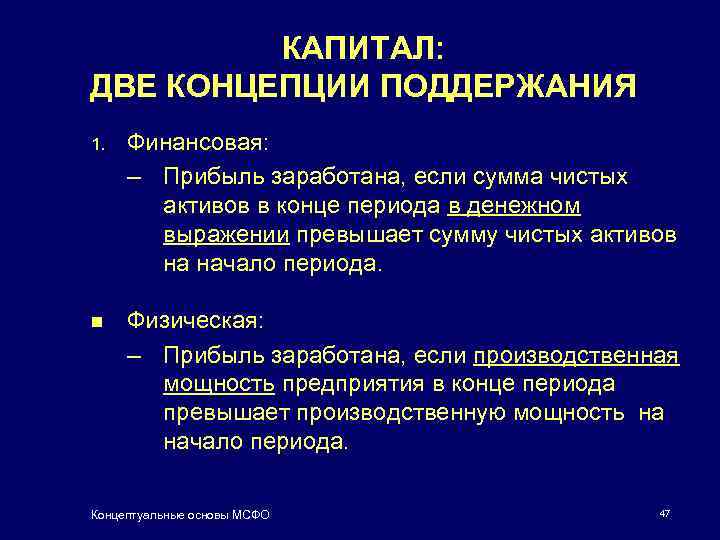 КАПИТАЛ:
ДВЕ КОНЦЕПЦИИ ПОДДЕРЖАНИЯ

1. Финансовая:

– Прибыль заработана, если сумма чистых активов в конце периода в денежном выражении превышает сумму чистых активов на начало периода.

■ Физическая:

– Прибыль заработана, если производственная мощность предприятия в конце периода превышает производственную мощность на начало периода.

Концептуальные основы МСФО

47